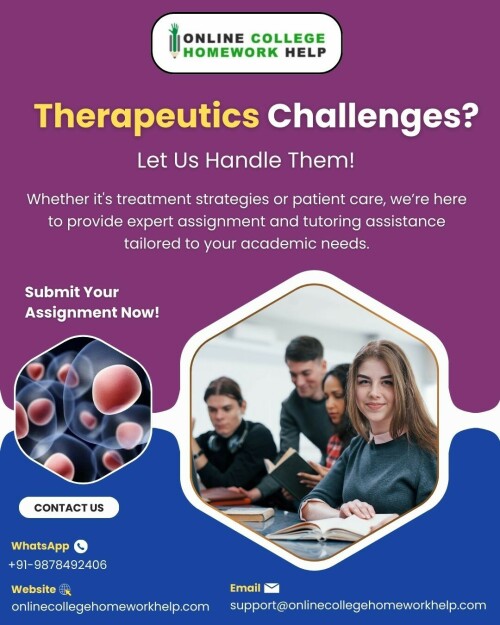 ONLINE COLLEGE
HOMEWORK HELP

Therapeutics Challenges?

Let Us Handle Them!

Whether it's treatment strategies or patient care, we're here to provide expert assignment and tutoring assistance tailored to your academic needs.

Submit Your Assignment Now!

CONTACT US

WhatsApp
+91-9878492406

Website
onlinecollegehomeworkhelp.com

Email
support@onlinecollegehomeworkhelp.com